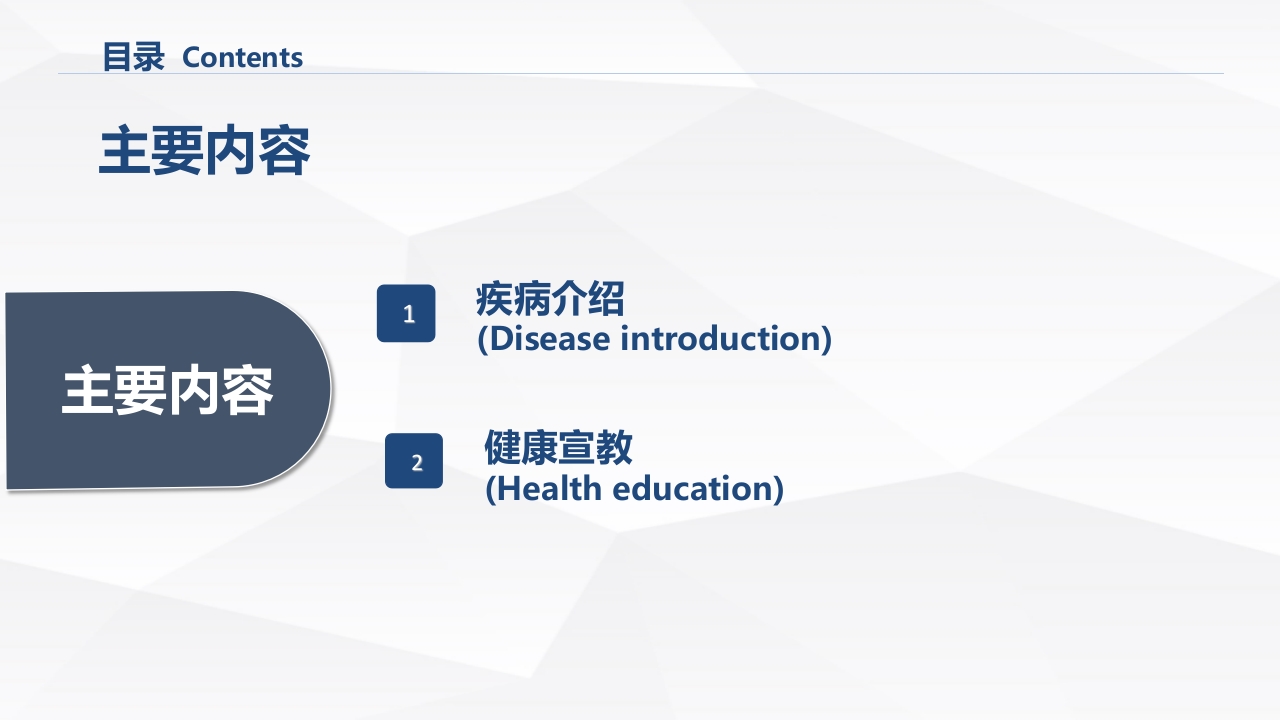 目录 Contents

主要内容

主要内容

1
疾病介绍
(Disease introduction)

2
健康宣教
(Health education)